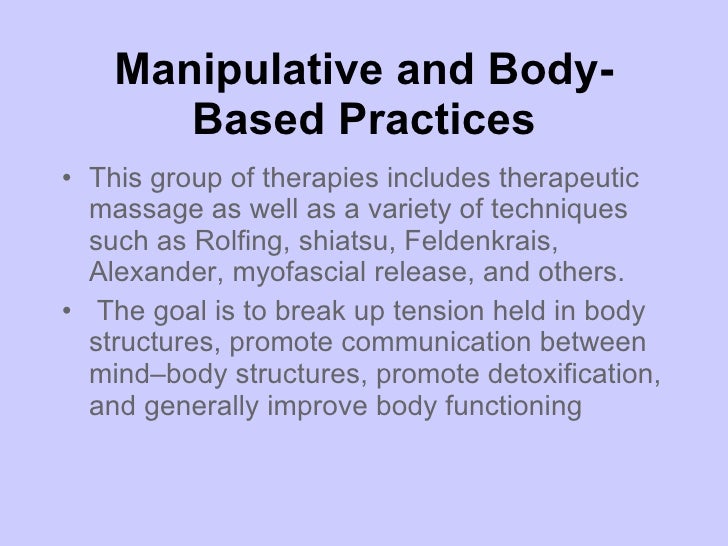 Manipulative and Body-Based Practices

• This group of therapies includes therapeutic massage as well as a variety of techniques such as Rolfing, shiatsu, Feldenkrais, Alexander, myofascial release, and others.
• The goal is to break up tension held in body structures, promote communication between mind–body structures, promote detoxification, and generally improve body functioning